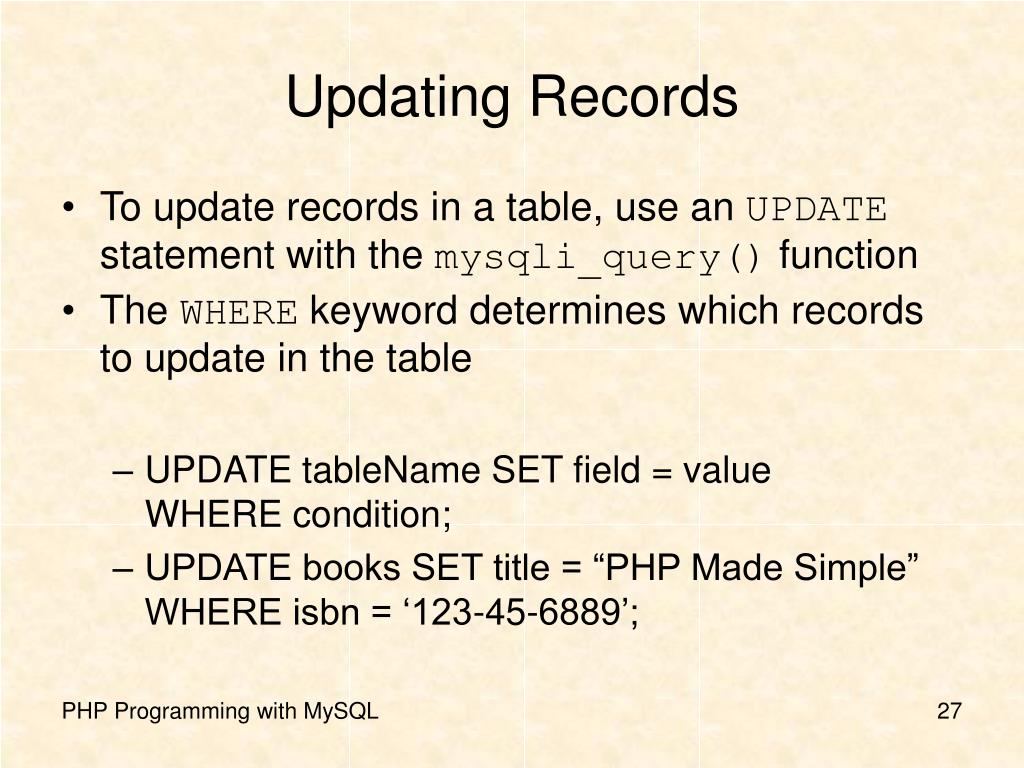 Updating Records

• To update records in a table, use an UPDATE statement with the mysqli_query() function
• The WHERE keyword determines which records to update in the table

– UPDATE tableName SET field = value WHERE condition;
– UPDATE books SET title = “PHP Made Simple” WHERE isbn = ‘123-45-6889’;

PHP Programming with MySQL

27